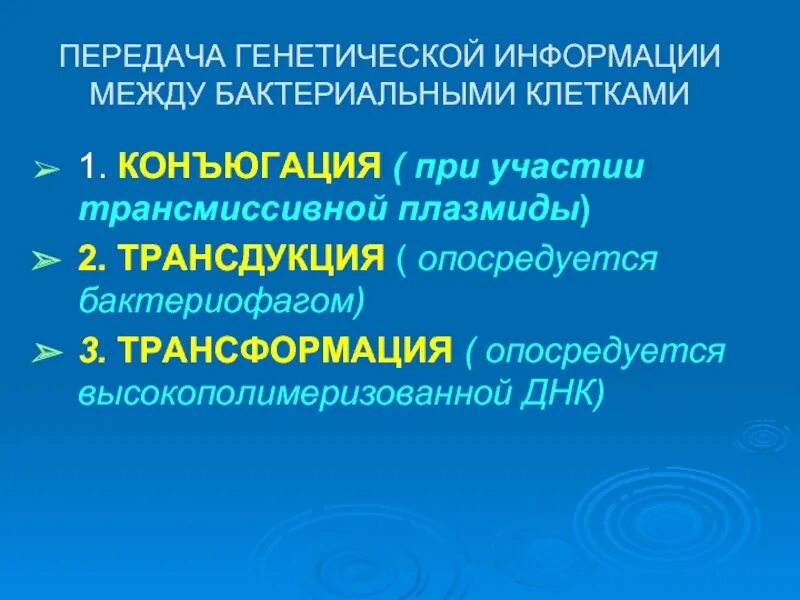 ПЕРЕДАЧА ГЕНЕТИЧЕСКОЙ ИНФОРМАЦИИ МЕЖДУ БАКТЕРИАЛЬНЫМИ КЛЕТКАМИ

➢ 1. КОНЪЮГАЦИЯ ( при участии трансмиссивной плазмиды)

➢ 2. ТРАНСДУКЦИЯ ( опосредуется бактериофагом)

➢ 3. ТРАНСФОРМАЦИЯ ( опосредуется высокополимеризованной ДНК)